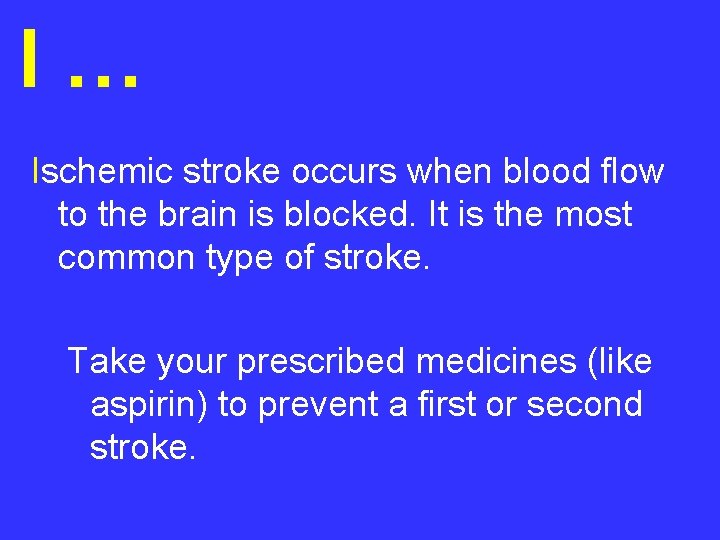 I …

Ischemic stroke occurs when blood flow to the brain is blocked. It is the most common type of stroke.

Take your prescribed medicines (like aspirin) to prevent a first or second stroke.